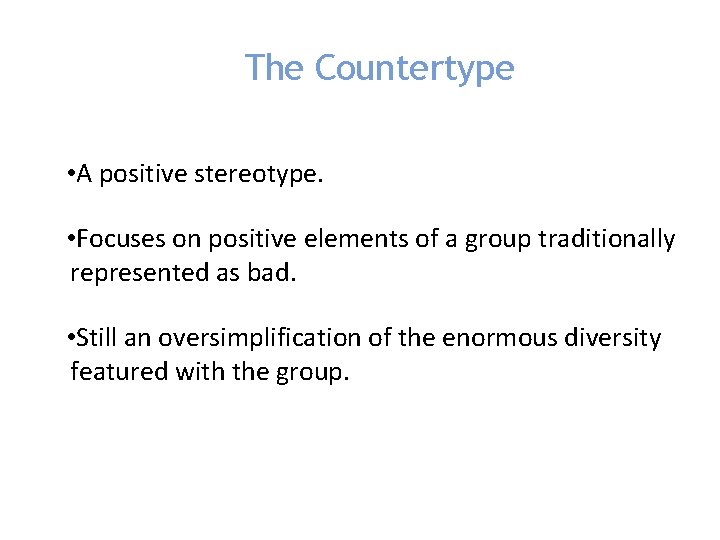 The Countertype

•A positive stereotype.

•Focuses on positive elements of a group traditionally represented as bad.

•Still an oversimplification of the enormous diversity featured with the group.